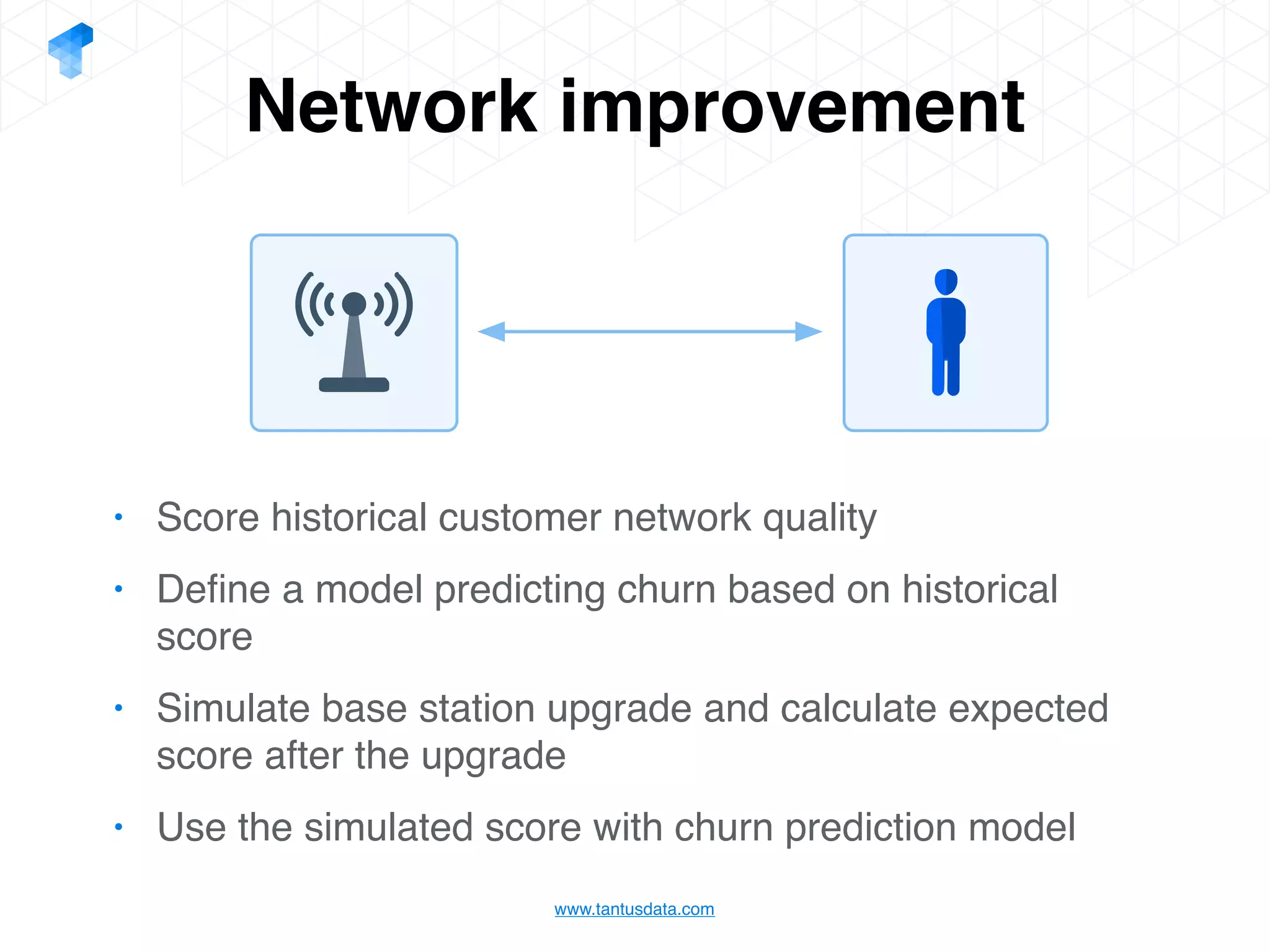 Network improvement

• Score historical customer network quality

• Define a model predicting churn based on historical score

• Simulate base station upgrade and calculate expected score after the upgrade

• Use the simulated score with churn prediction model

www.tantusdata.com